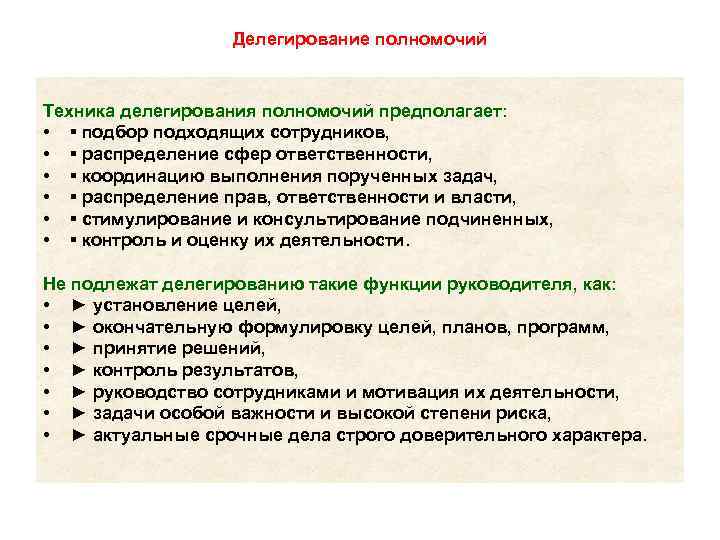 Делегирование полномочий

Техника делегирования полномочий предполагает:
• ▪ подбор подходящих сотрудников,
• ▪ распределение сфер ответственности,
• ▪ координацию выполнения порученных задач,
• ▪ распределение прав, ответственности и власти,
• ▪ стимулирование и консультирование подчиненных,
• ▪ контроль и оценку их деятельности.

Не подлежат делегированию такие функции руководителя, как:
• ► установление целей,
• ► окончательную формулировку целей, планов, программ,
• ► принятие решений,
• ► контроль результатов,
• ► руководство сотрудниками и мотивация их деятельности,
• ► задачи особой важности и высокой степени риска,
• ► актуальные срочные дела строго доверительного характера.